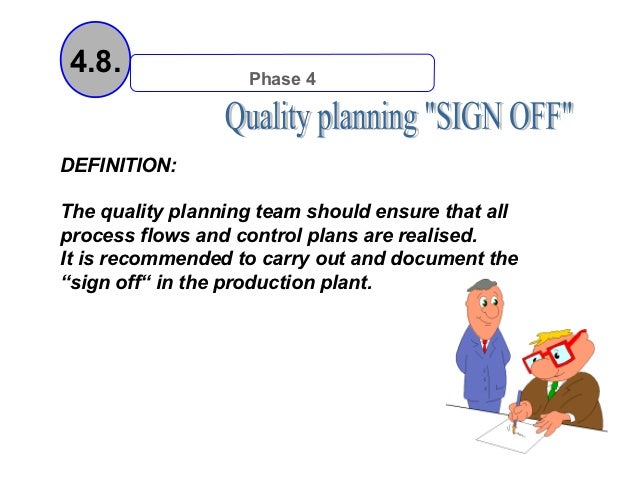 4.8.

Phase 4

Quality planning "SIGN OFF"

DEFINITION:

The quality planning team should ensure that all process flows and control plans are realised.
It is recommended to carry out and document the “sign off“ in the production plant.